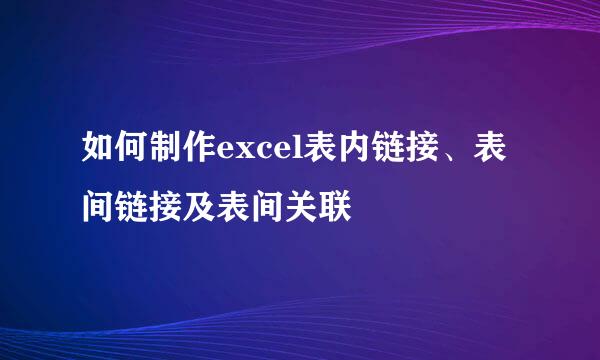 如何制作excel表内链接、表间链接及表间关联